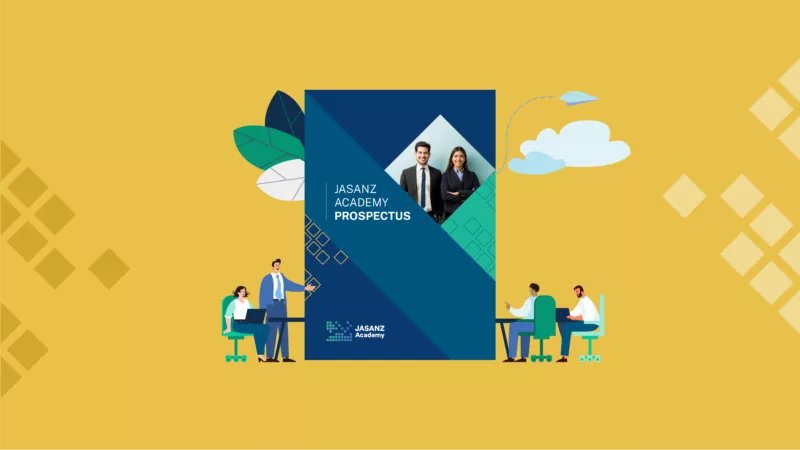 JASANZ
ACADEMY
PROSPECTUS

JASANZ
Academy